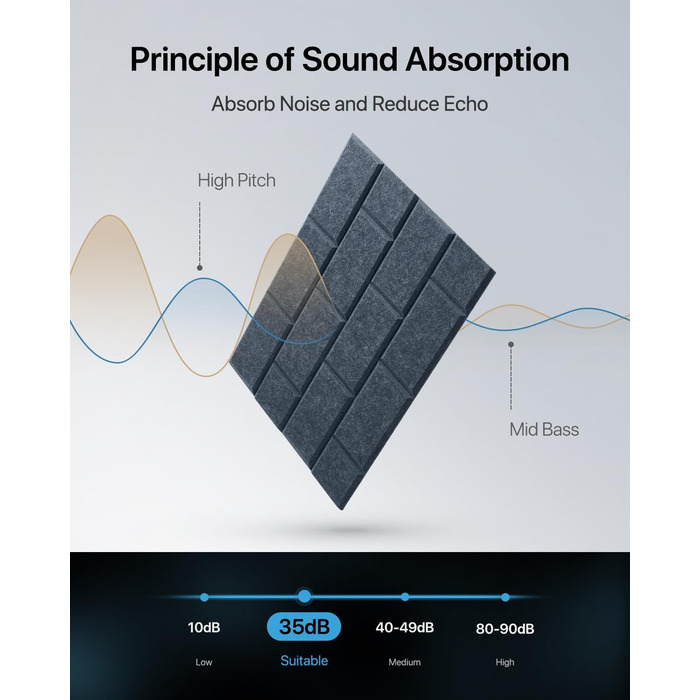 Principle of Sound Absorption

Absorb Noise and Reduce Echo

High Pitch

Mid Bass

10dB
Low

35dB
Suitable

40-49dB
Medium

80-90dB
High